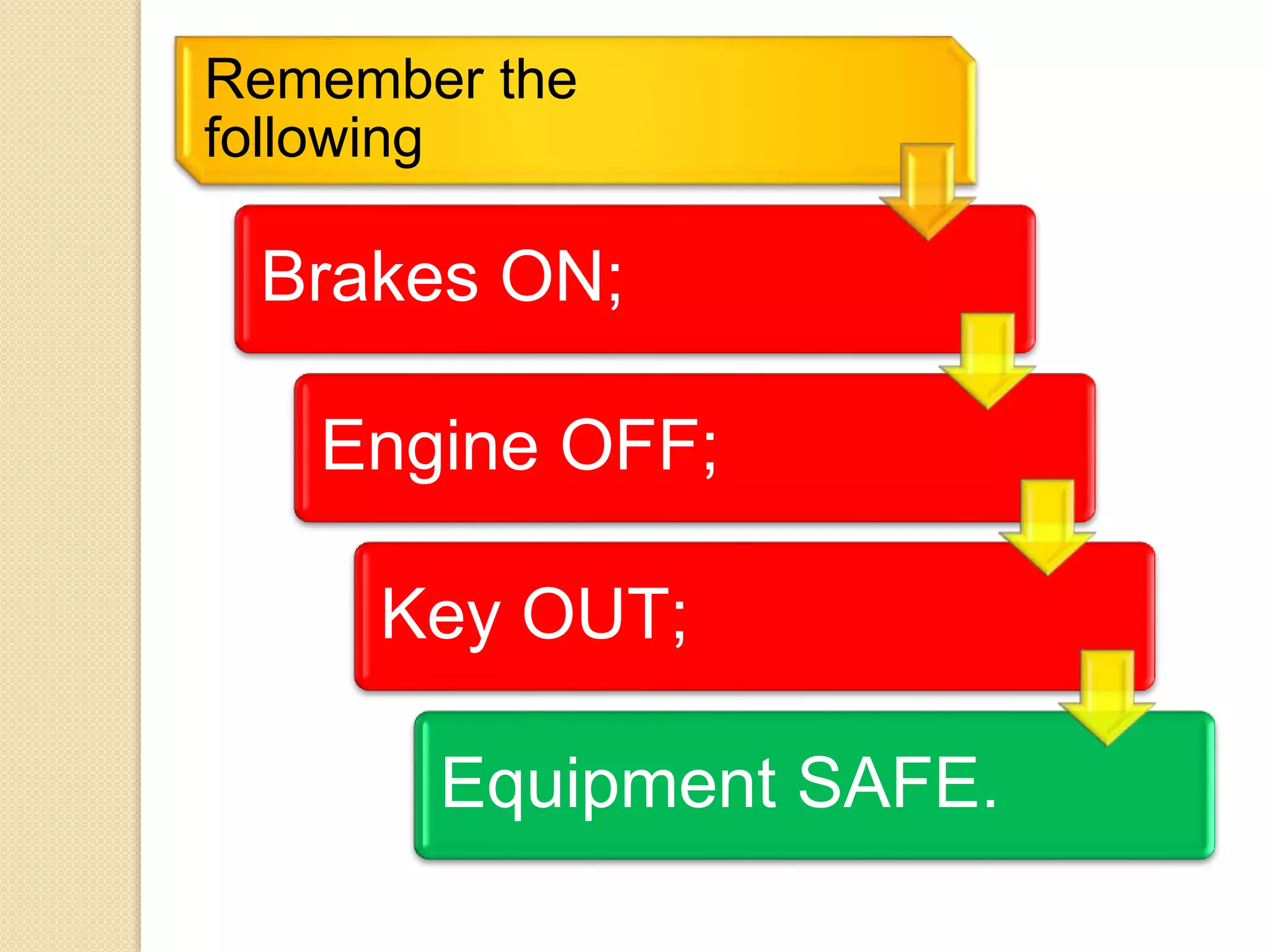 Remember the following

Brakes ON;

Engine OFF;

Key OUT;

Equipment SAFE.